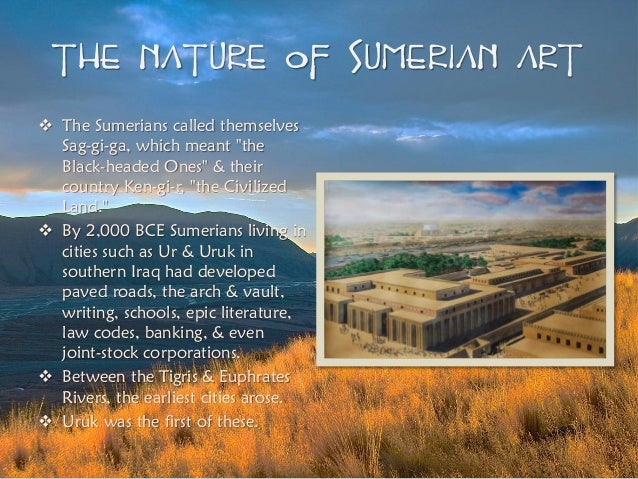 THE NATURE OF SUMERIAN ART

❖ The Sumerians called themselves Sag-gi-ga, which meant "the Black-headed Ones" & their country Ken-gi-r, "the Civilized Land."
❖ By 2,000 BCE Sumerians living in cities such as Ur & Uruk in southern Iraq had developed paved roads, the arch & vault, writing, schools, epic literature, law codes, banking, & even joint-stock corporations.
❖ Between the Tigris & Euphrates Rivers, the earliest cities arose.
❖ Uruk was the first of these.